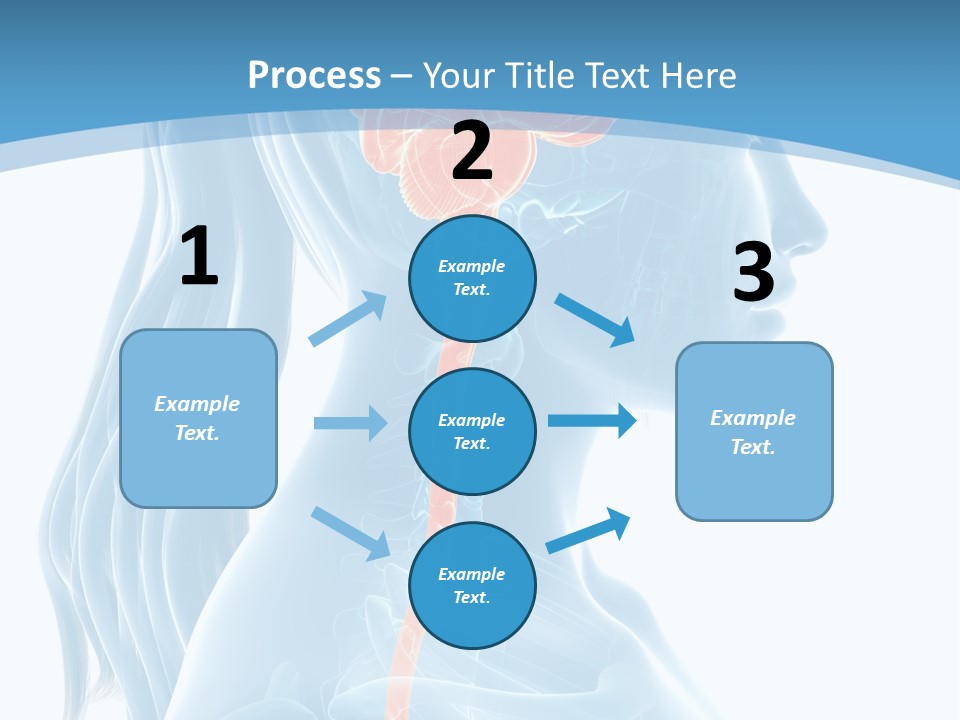 Process – Your Title Text Here

1

Example Text.

2

Example Text.

Example Text.

Example Text.

3

Example Text.